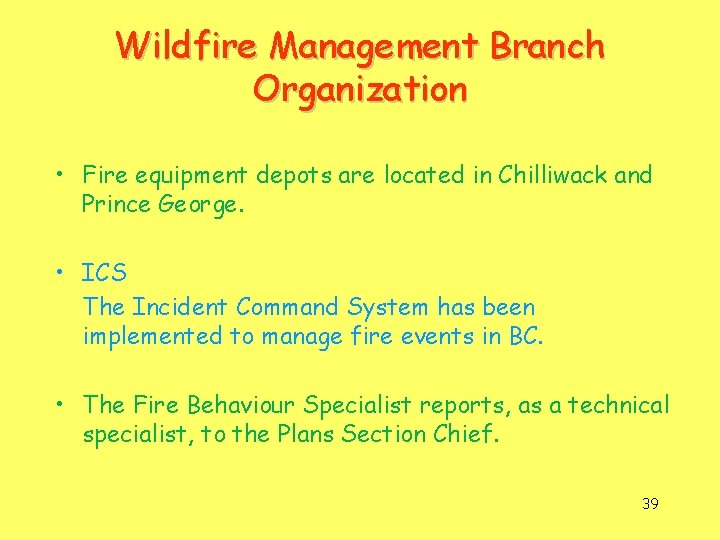 Wildfire Management Branch Organization

• Fire equipment depots are located in Chilliwack and Prince George.

• ICS
The Incident Command System has been implemented to manage fire events in BC.

• The Fire Behaviour Specialist reports, as a technical specialist, to the Plans Section Chief.

39